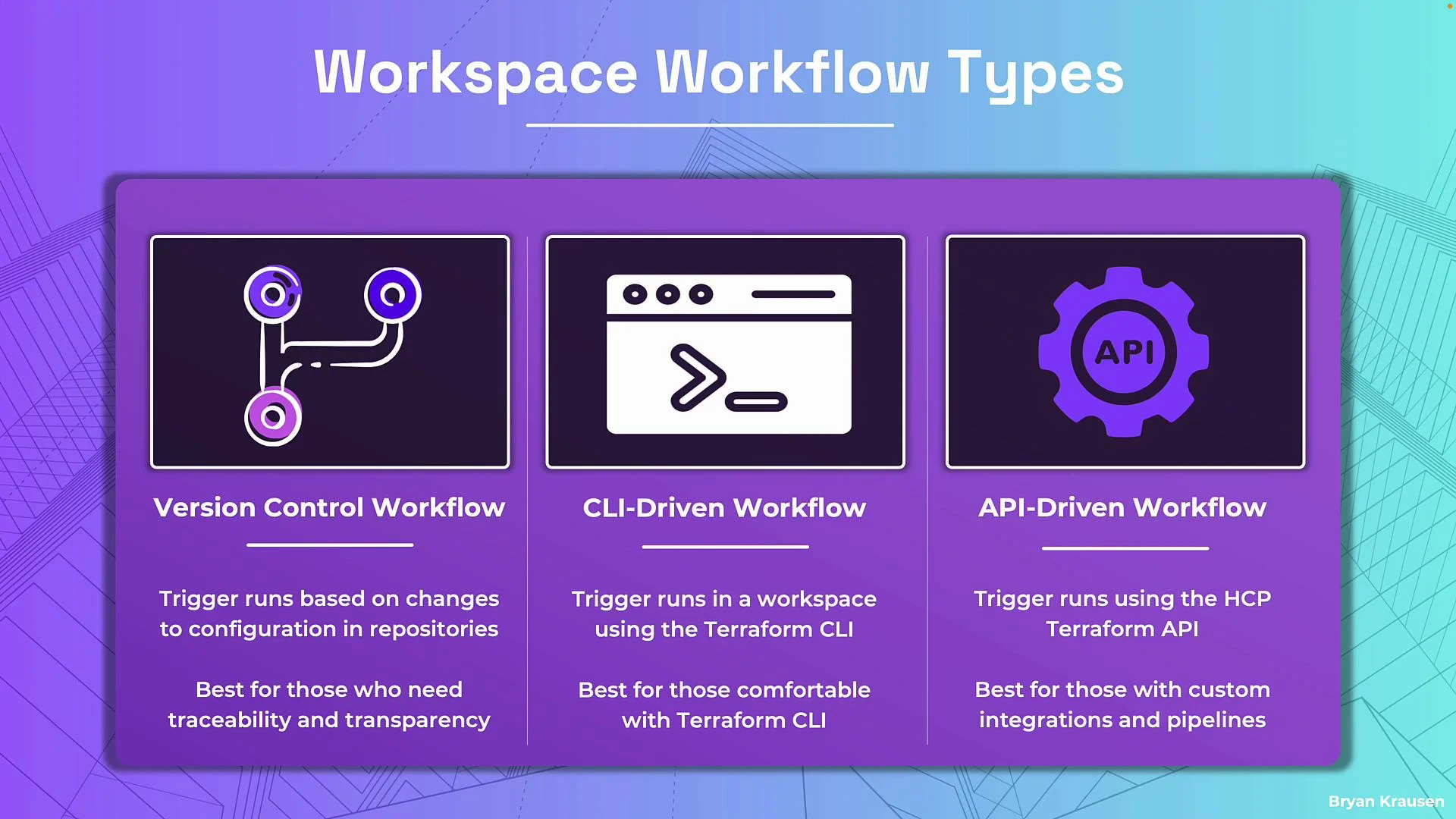 Workspace Workflow Types

Version Control Workflow

Trigger runs based on changes to configuration in repositories

Best for those who need traceability and transparency

CLI-Driven Workflow

Trigger runs in a workspace using the Terraform CLI

Best for those comfortable with Terraform CLI

API

API-Driven Workflow

Trigger runs using the HCP Terraform API

Best for those with custom integrations and pipelines

Bryan Krausen